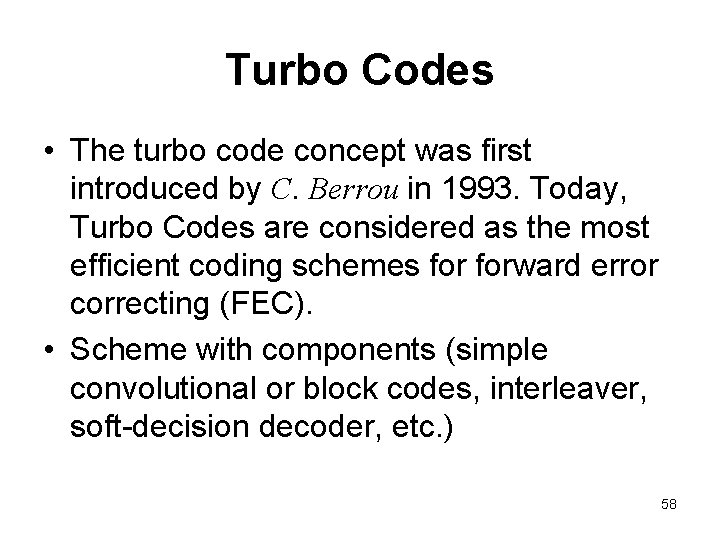 Turbo Codes

• The turbo code concept was first introduced by C. Berrou in 1993. Today, Turbo Codes are considered as the most efficient coding schemes for forward error correcting (FEC).

• Scheme with components (simple convolutional or block codes, interleaver, soft-decision decoder, etc.)

58